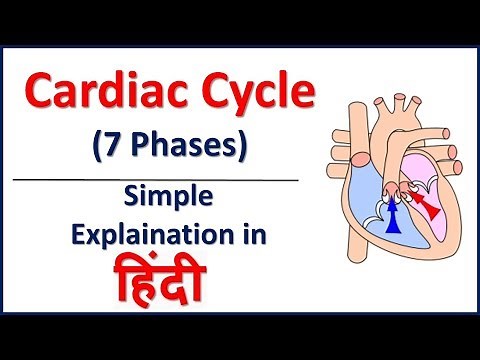 Cardiac Cycle
(7 Phases)

Simple Explaination in
हिंदी